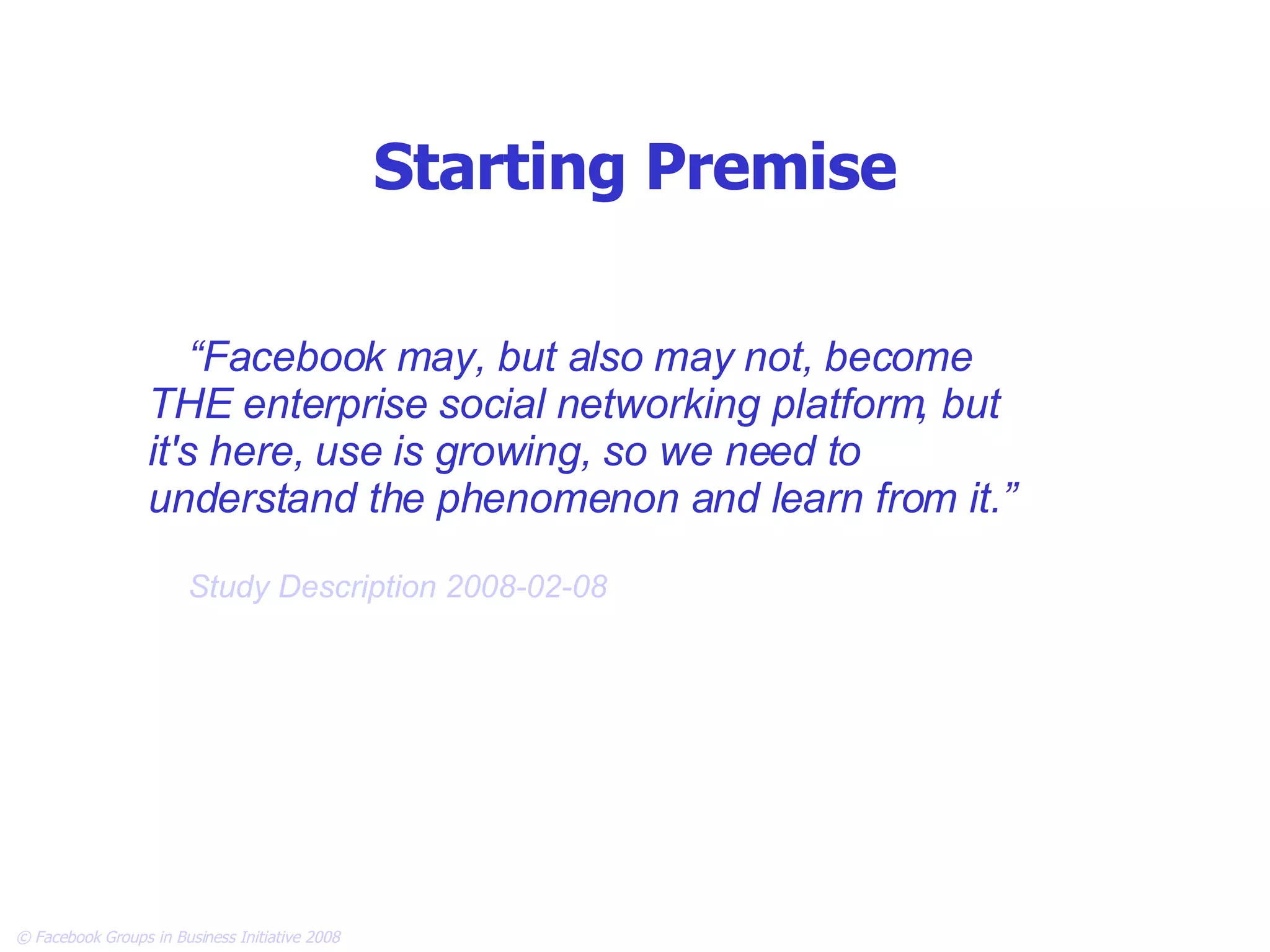 Starting Premise

“Facebook may, but also may not, become THE enterprise social networking platform, but it's here, use is growing, so we need to understand the phenomenon and learn from it.”

Study Description 2008-02-08

© Facebook Groups in Business Initiative 2008